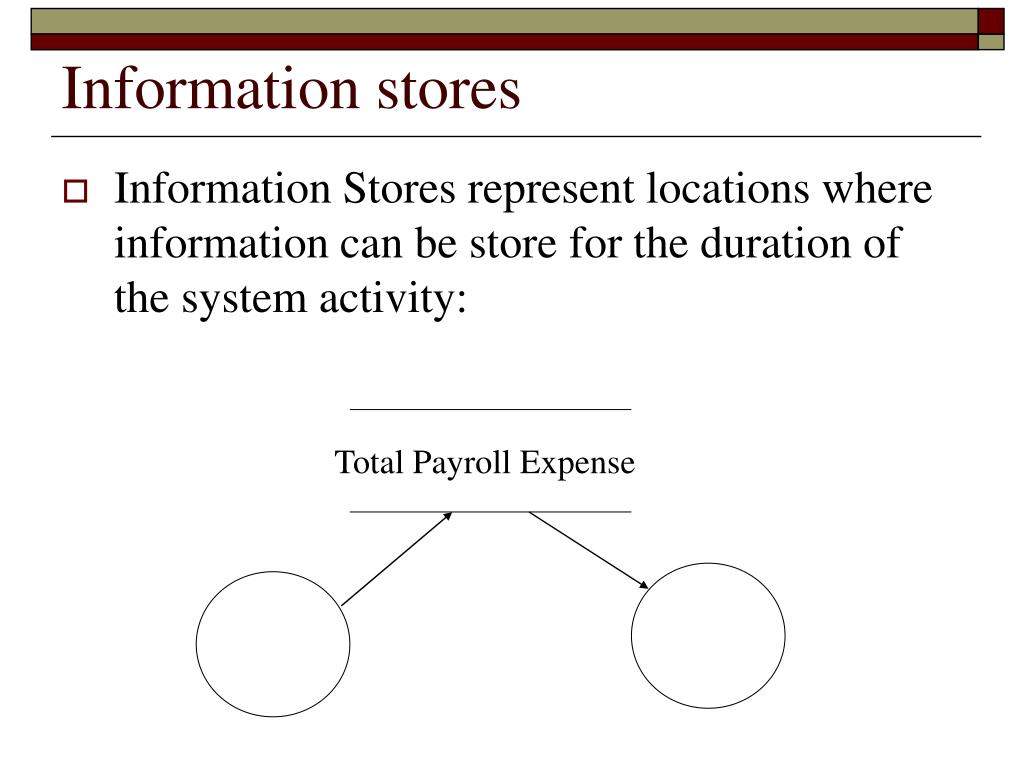 Information stores

Information Stores represent locations where information can be store for the duration of the system activity:

Total Payroll Expense